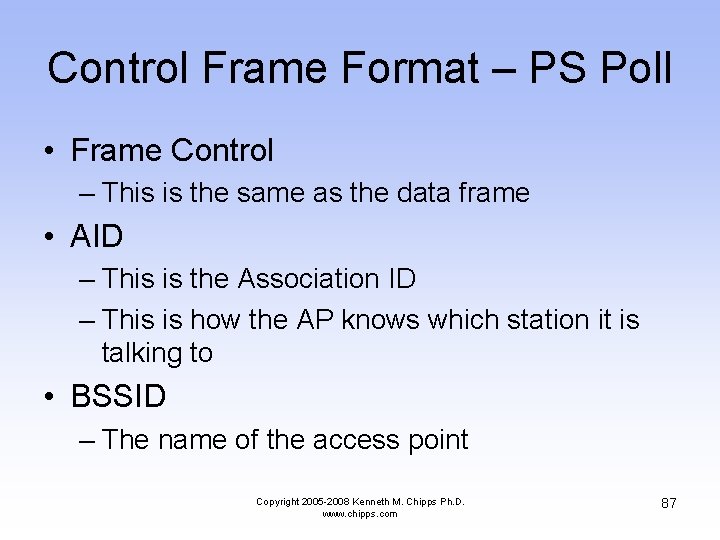 Control Frame Format – PS Poll

• Frame Control
– This is the same as the data frame
• AID
– This is the Association ID
– This is how the AP knows which station it is talking to
• BSSID
– The name of the access point

Copyright 2005-2008 Kenneth M. Chipps Ph.D.
www.chipps.com

87